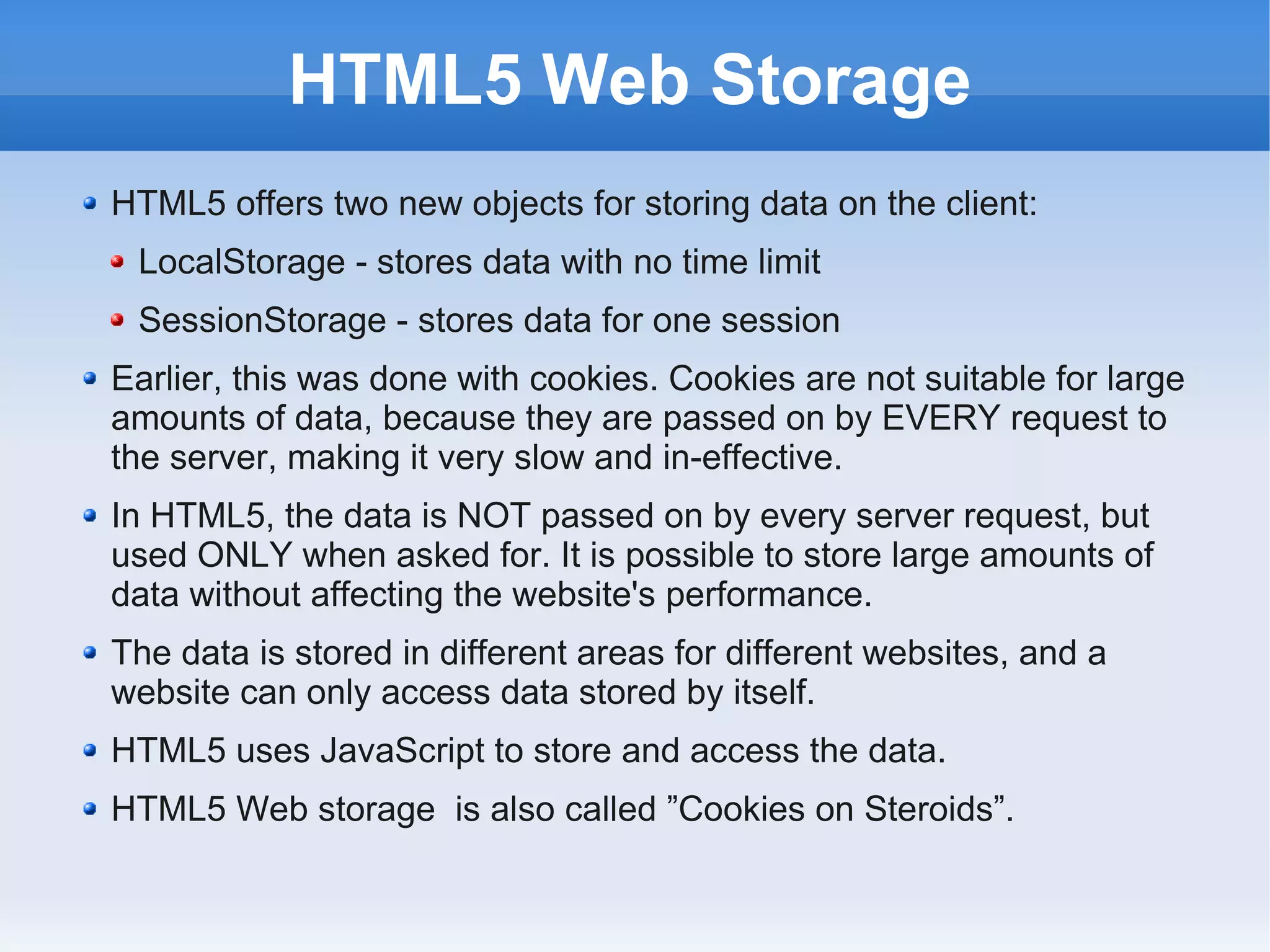 HTML5 Web Storage

- HTML5 offers two new objects for storing data on the client:
  - LocalStorage - stores data with no time limit
  - SessionStorage - stores data for one session
- Earlier, this was done with cookies. Cookies are not suitable for large amounts of data, because they are passed on by EVERY request to the server, making it very slow and in-effective.
- In HTML5, the data is NOT passed on by every server request, but used ONLY when asked for. It is possible to store large amounts of data without affecting the website's performance.
- The data is stored in different areas for different websites, and a website can only access data stored by itself.
- HTML5 uses JavaScript to store and access the data.
- HTML5 Web storage is also called ”Cookies on Steroids”.